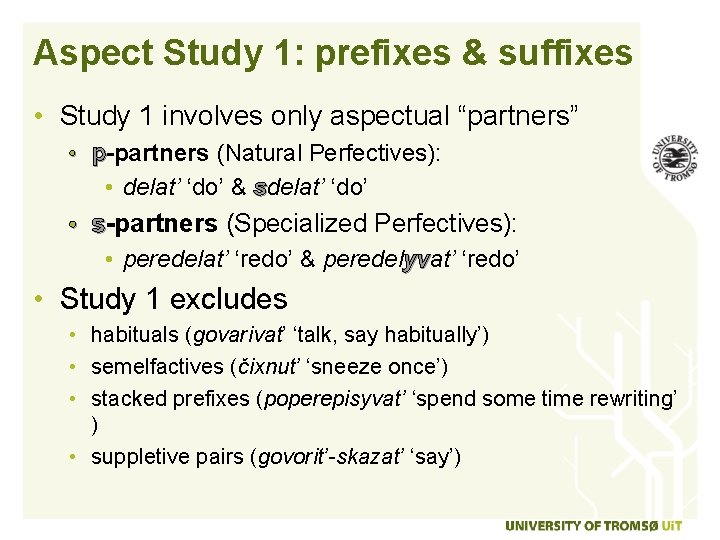 Aspect Study 1: prefixes & suffixes

• Study 1 involves only aspectual "partners"
• p-partners (Natural Perfectives):
• delat' 'do' & sdelat' 'do'
• s-partners (Specialized Perfectives):
• peredelat' 'redo' & peredelyvat' 'redo'

• Study 1 excludes
• habituals (govarivat' 'talk, say habitually')
• semelfactives (čixnut' 'sneeze once')
• stacked prefixes (poperepisyvat' 'spend some time rewriting' )
• suppletive pairs (govorit'-skazat' 'say')

UNIVERSITY OF TROMSØ

UNIVERSITY OF TROMSØ UiT